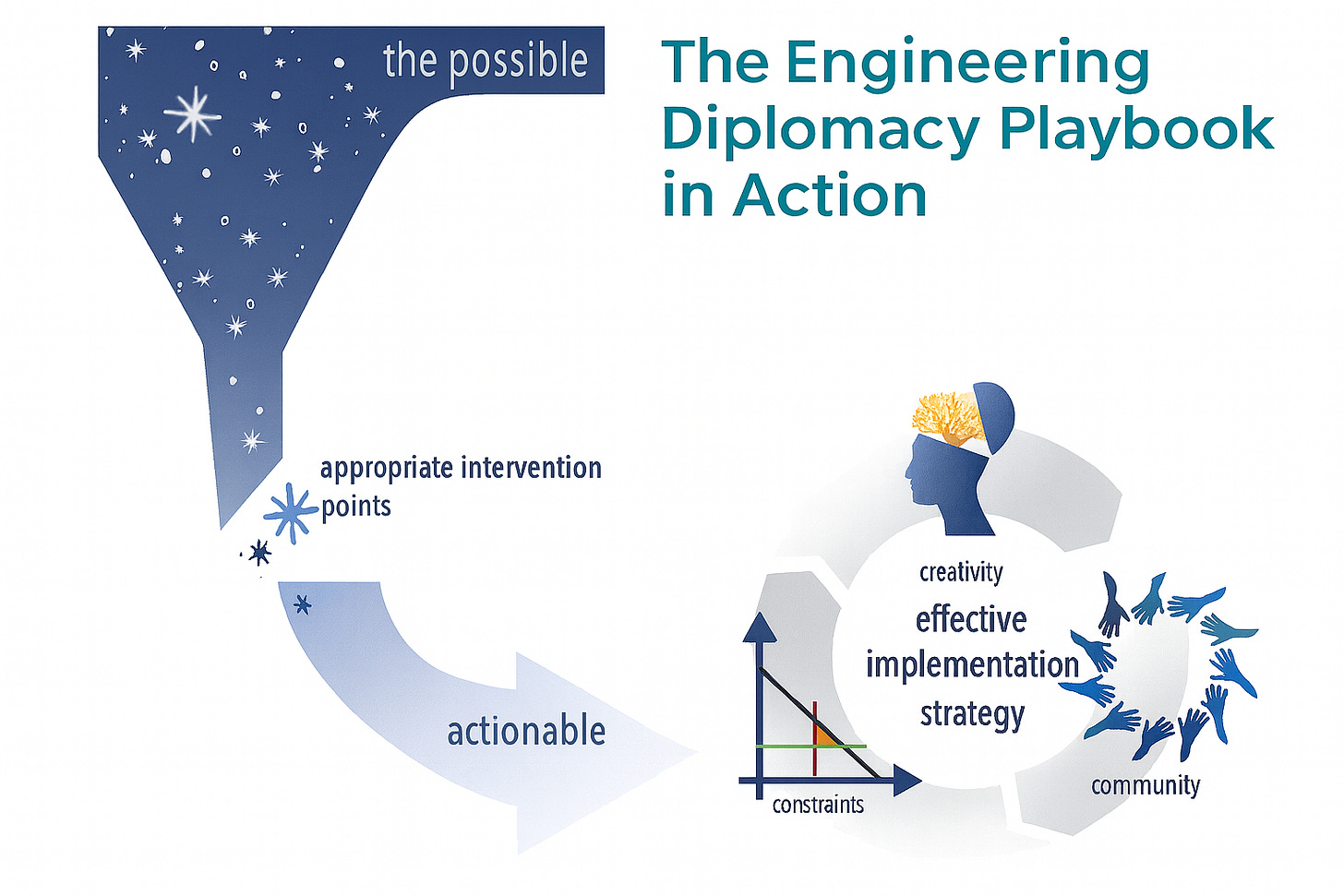 the possible

The Engineering Diplomacy Playbook in Action

appropriate intervention points

actionable

creativity

effective implementation strategy

constraints

community